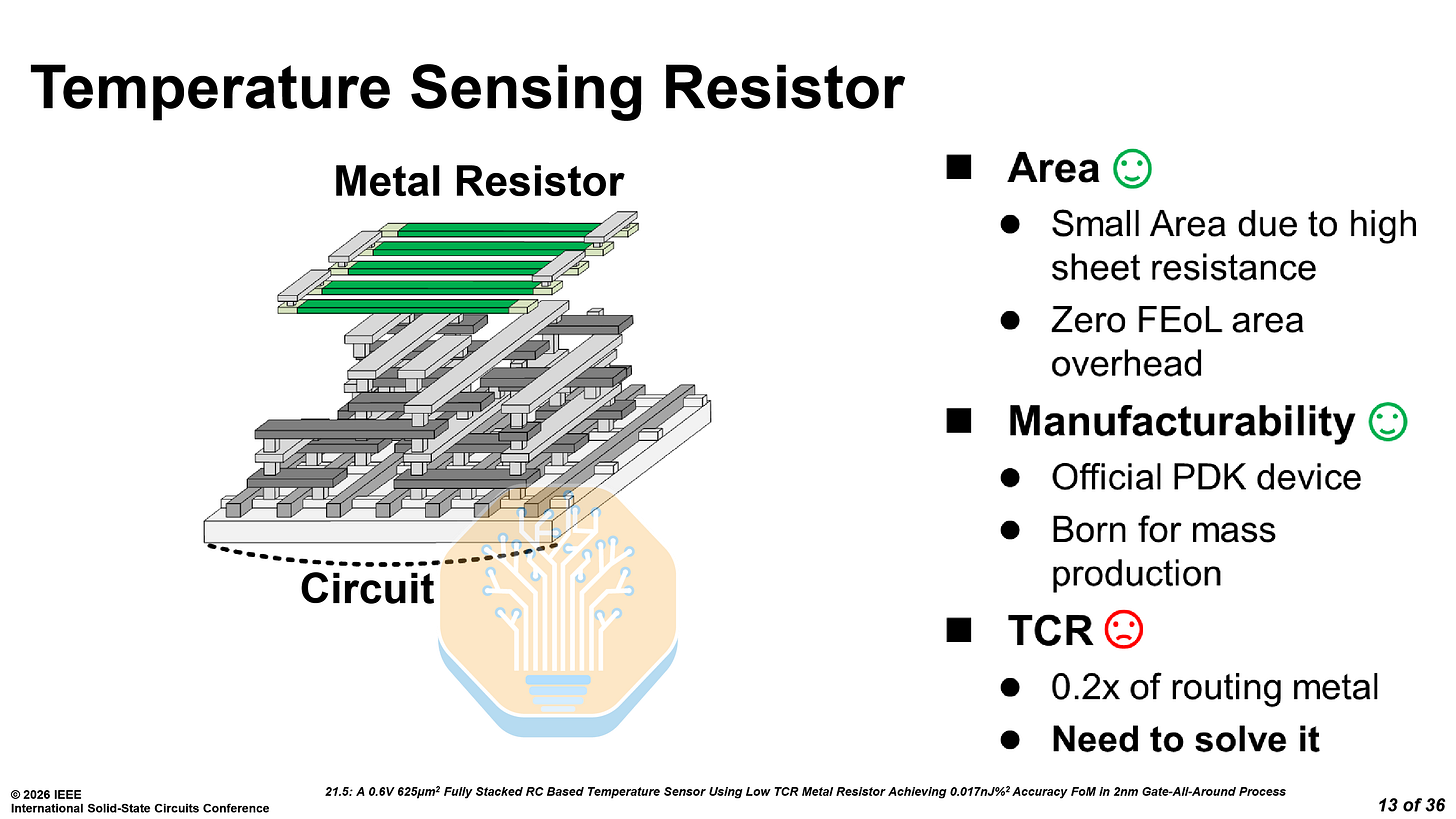 Temperature Sensing Resistor

Metal Resistor

Circuit

■ Area ☺
● Small Area due to high sheet resistance
● Zero FEoL area overhead

■ Manufacturability ☺
● Official PDK device
● Born for mass production

■ TCR ☹
● 0.2x of routing metal
● Need to solve it

© 2026 IEEE
International Solid-State Circuits Conference

21.5: A 0.6V 625μm$^2$ Fully Stacked RC Based Temperature Sensor Using Low TCR Metal Resistor Achieving 0.017nJ%$^2$ Accuracy FoM in 2nm Gate-All-Around Process

13 of 36